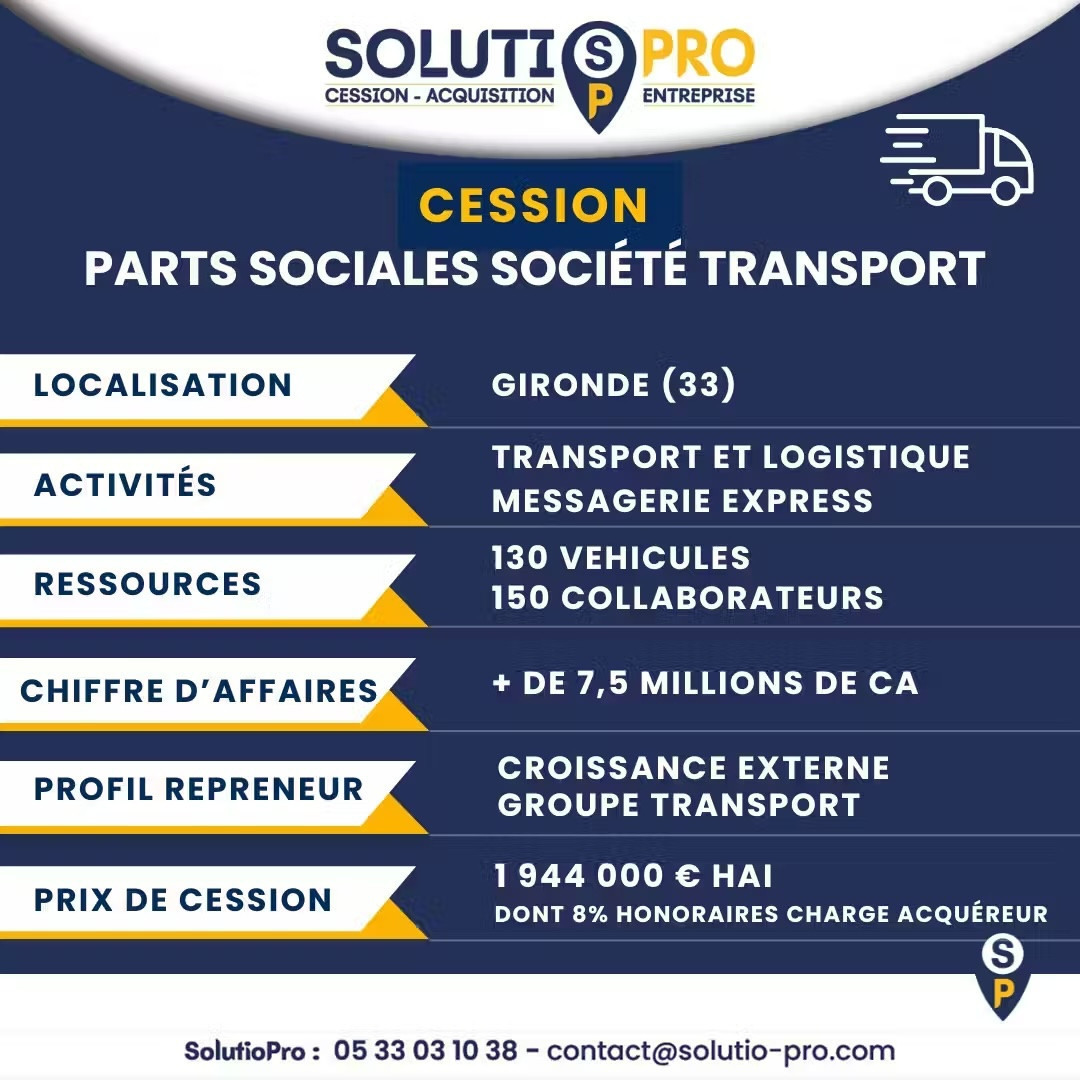 SOLUTI S P PRO
CESSION - ACQUISITION ENTREPRISE

CESSION
PARTS SOCIALES SOCIÉTÉ TRANSPORT

| | |
|---|---|
| LOCALISATION | GIRONDE (33) |
| ACTIVITÉS | TRANSPORT ET LOGISTIQUE MESSAGERIE EXPRESS |
| RESSOURCES | 130 VEHICULES 150 COLLABORATEURS |
| CHIFFRE D'AFFAIRES | + DE 7,5 MILLIONS DE CA |
| PROFIL REPRENEUR | CROISSANCE EXTERNE GROUPE TRANSPORT |
| PRIX DE CESSION | 1 944 000 € HAI DONT 8% HONORAIRES CHARGE ACQUÉREUR |

S P

SolutioPro : 05 33 03 10 38 - contact@solutio-pro.com